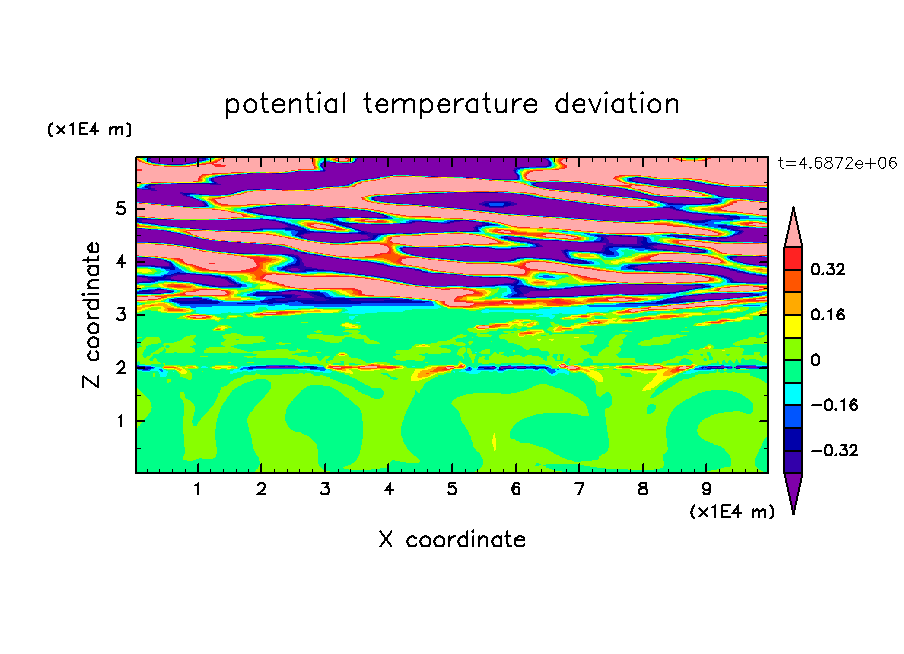 potential temperature deviation

(x1E4 m)

t=4.6872e+06

Z coordinate

5
4
3
2
1

0.32
0.16
0
−0.16
−0.32

1 2 3 4 5 6 7 8 9

(x1E4 m)

X coordinate